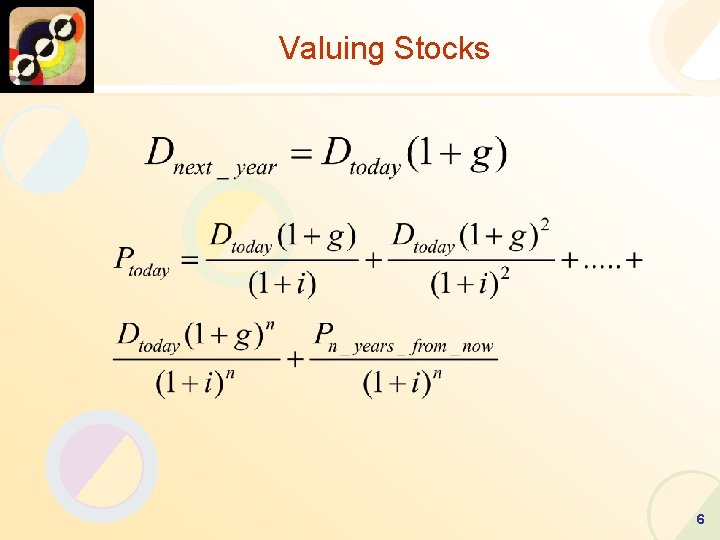 Valuing Stocks

$D_{next\_year} = D_{today}(1+g)$

$P_{today} = \frac{D_{today}(1+g)}{(1+i)} + \frac{D_{today}(1+g)^2}{(1+i)^2} + ..... +$

$\frac{D_{today}(1+g)^n}{(1+i)^n} + \frac{P_{n\_years\_from\_now}}{(1+i)^n}$

6